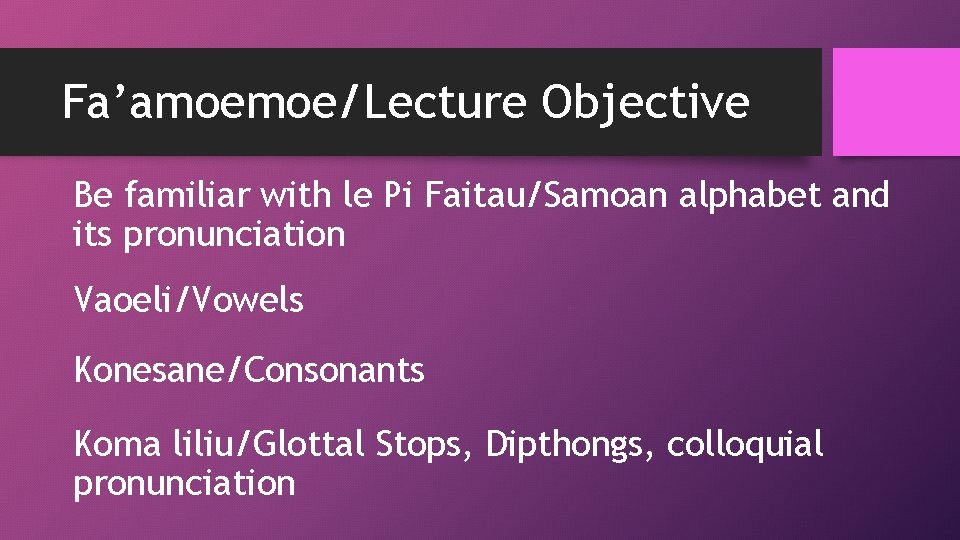 Fa’amoemoe/Lecture Objective

Be familiar with le Pi Faitau/Samoan alphabet and its pronunciation

Vaoeli/Vowels

Konesane/Consonants

Koma liliu/Glottal Stops, Dipthongs, colloquial pronunciation